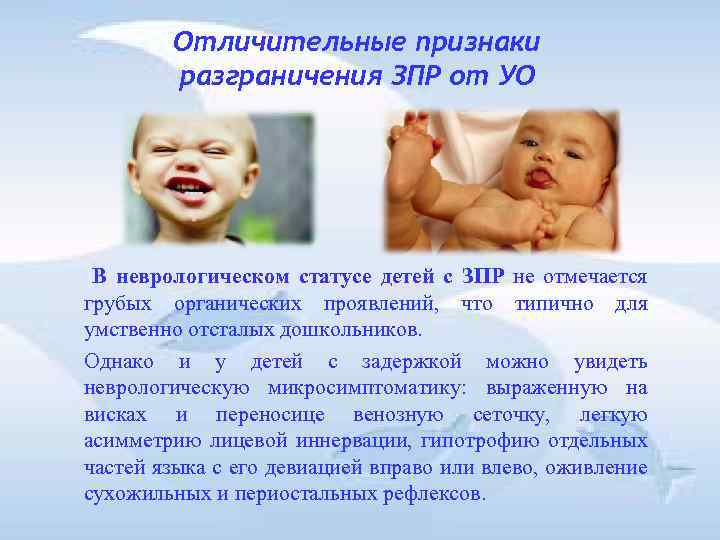 Отличительные признаки разграничения ЗПР от УО

В неврологическом статусе детей с ЗПР не отмечается грубых органических проявлений, что типично для умственно отсталых дошкольников.

Однако и у детей с задержкой можно увидеть неврологическую микросимптоматику: выраженную на висках и переносице венозную сеточку, легкую асимметрию лицевой иннервации, гипотрофию отдельных частей языка с его девиацией вправо или влево, оживление сухожильных и периостальных рефлексов.